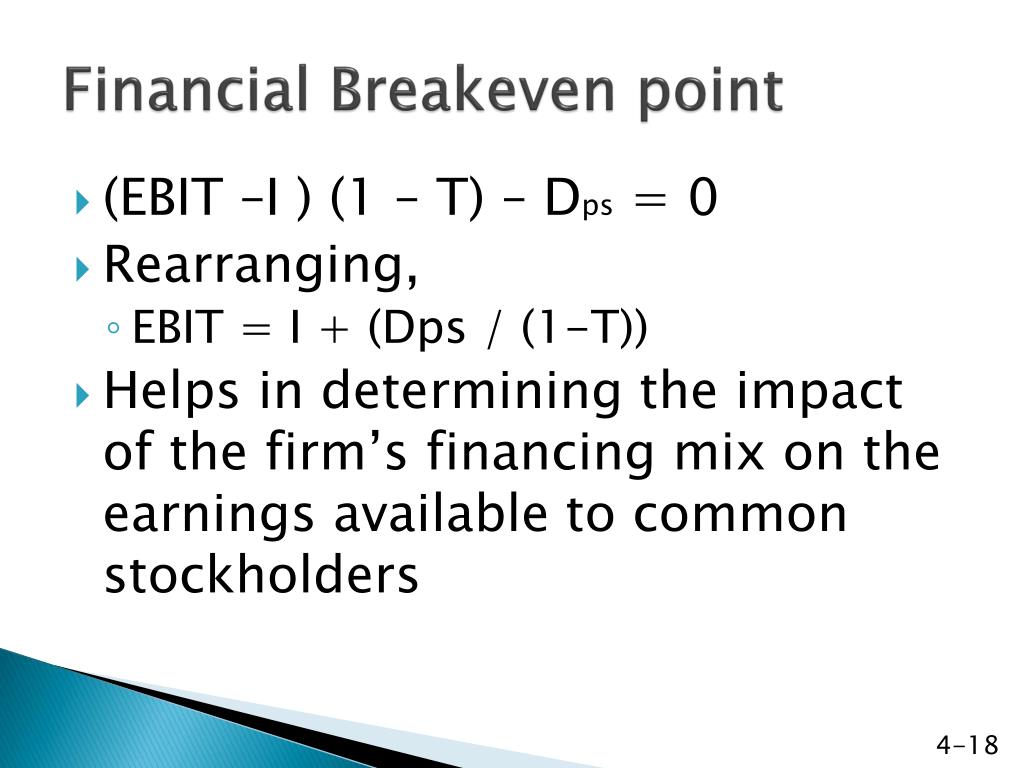 Financial Breakeven point

(EBIT –I ) (1 – T) – $D_{ps}$ = 0

Rearranging,

EBIT = I + (Dps / (1-T))

Helps in determining the impact of the firm’s financing mix on the earnings available to common stockholders

4-18